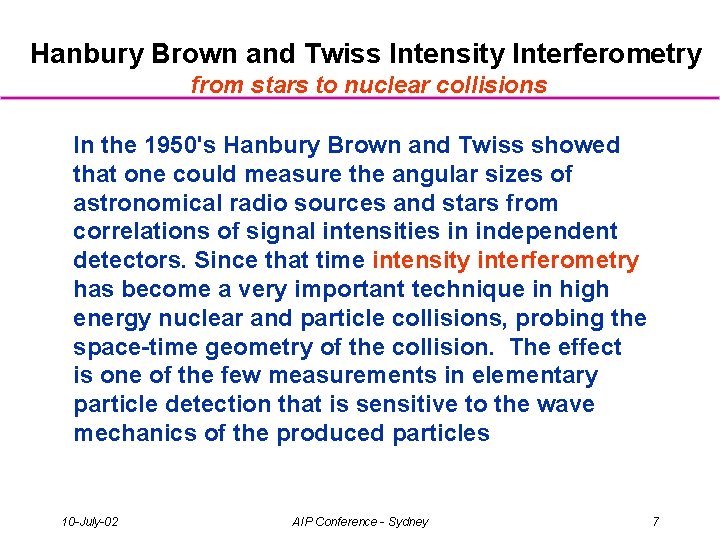 Hanbury Brown and Twiss Intensity Interferometry
from stars to nuclear collisions

In the 1950's Hanbury Brown and Twiss showed that one could measure the angular sizes of astronomical radio sources and stars from correlations of signal intensities in independent detectors. Since that time intensity interferometry has become a very important technique in high energy nuclear and particle collisions, probing the space-time geometry of the collision. The effect is one of the few measurements in elementary particle detection that is sensitive to the wave mechanics of the produced particles

10-July-02
AIP Conference - Sydney
7